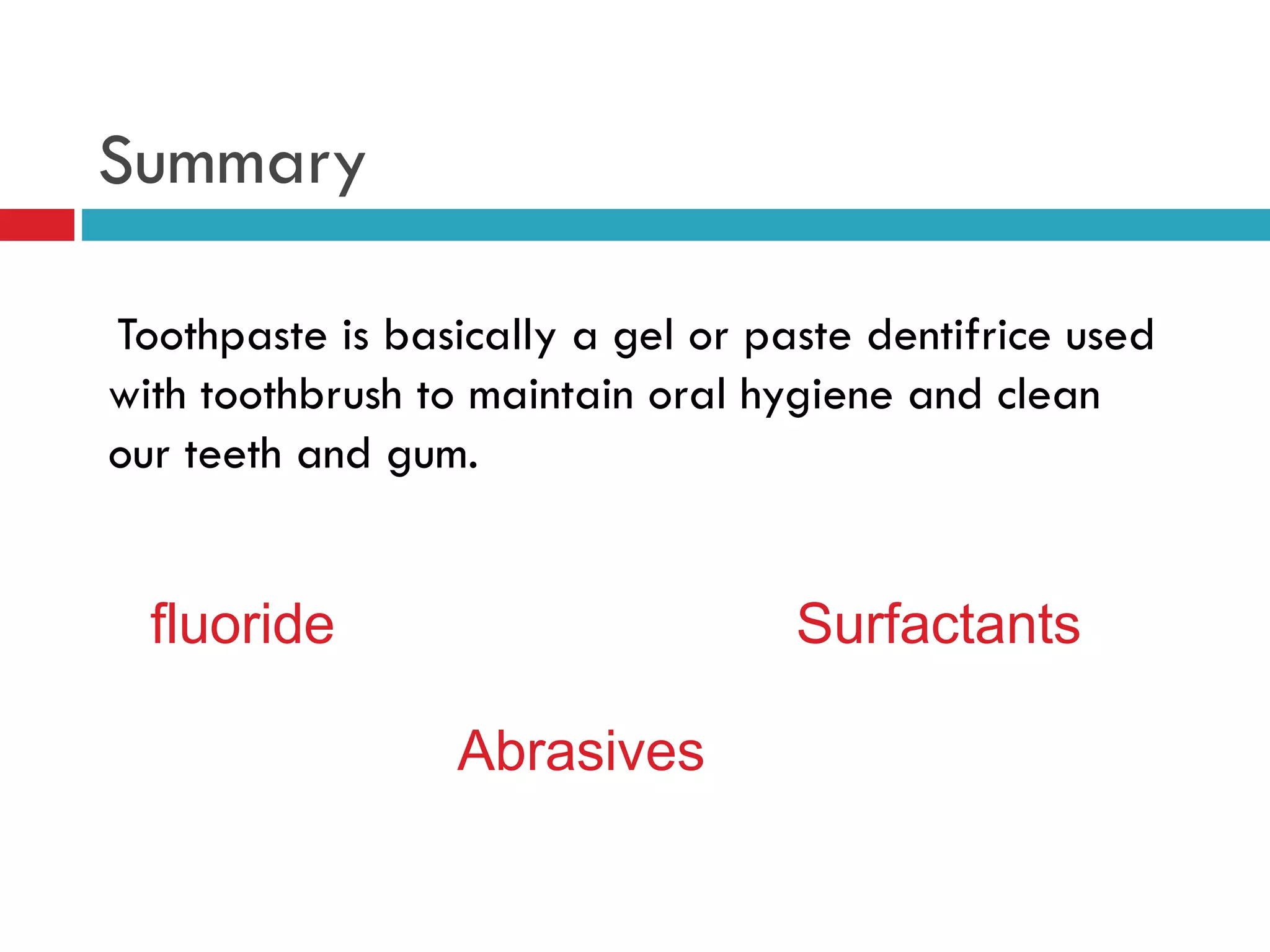 Summary

Toothpaste is basically a gel or paste dentifrice used with toothbrush to maintain oral hygiene and clean our teeth and gum.

fluoride

Surfactants

Abrasives